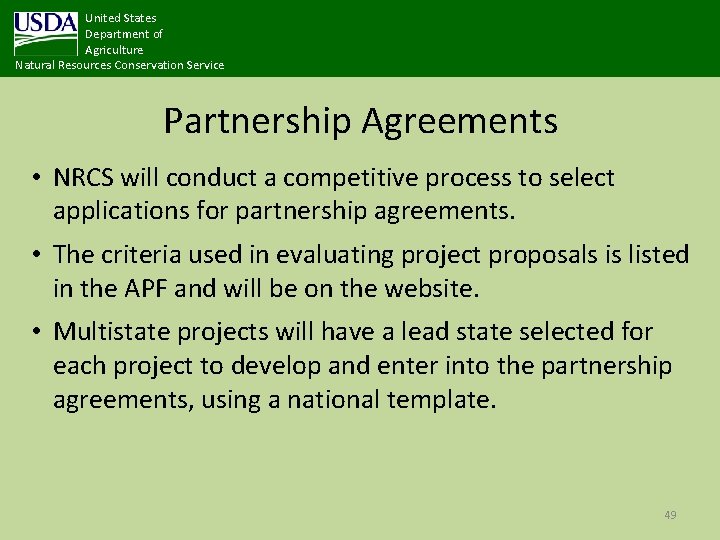 USDA United States Department of Agriculture
Natural Resources Conservation Service

Partnership Agreements

• NRCS will conduct a competitive process to select applications for partnership agreements.

• The criteria used in evaluating project proposals is listed in the APF and will be on the website.

• Multistate projects will have a lead state selected for each project to develop and enter into the partnership agreements, using a national template.

49